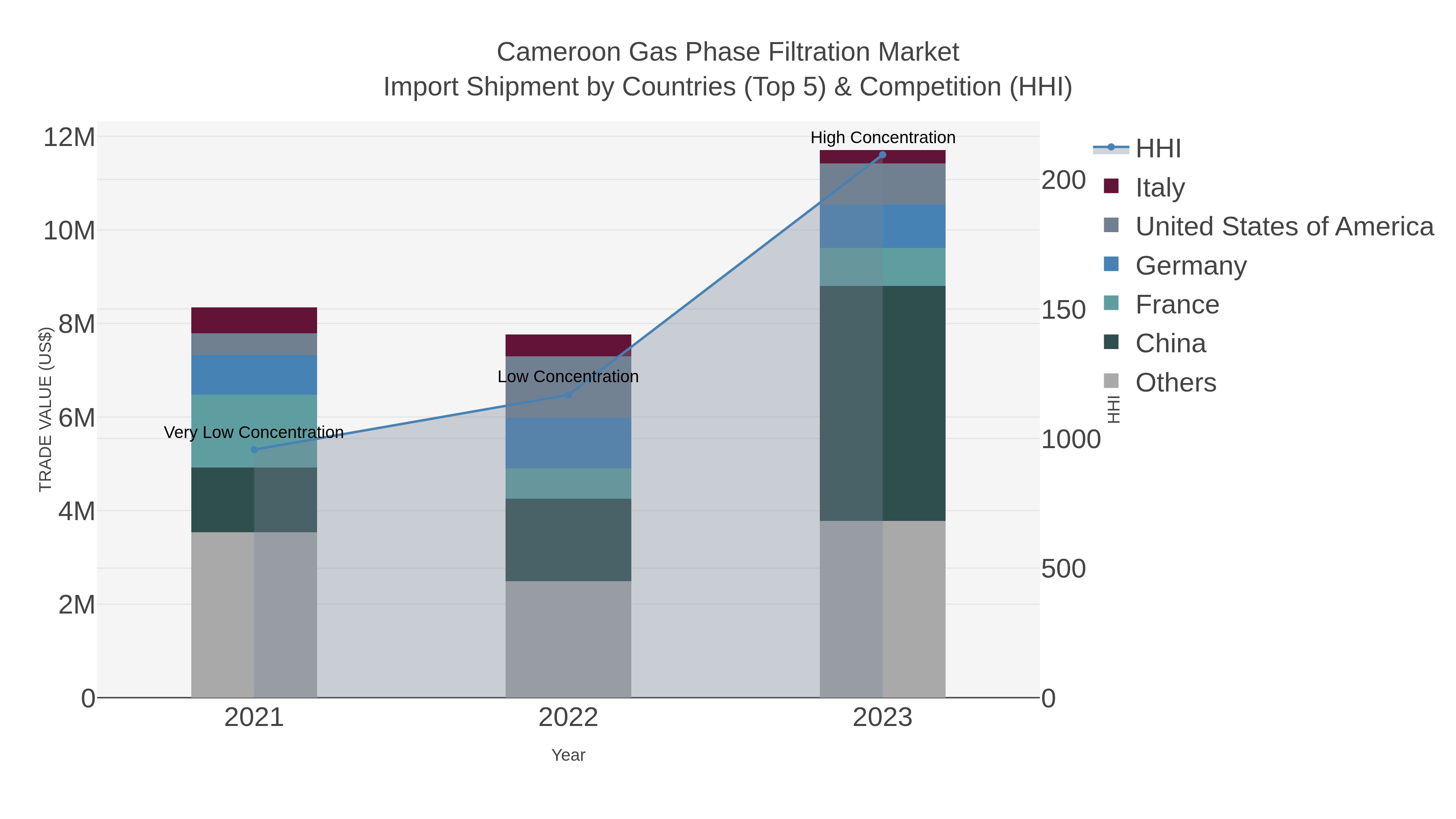 Cameroon Gas Phase Filtration Market
Import Shipment by Countries (Top 5) & Competition (HHI)

TRADE VALUE (US$)

12M
10M
8M
6M
4M
2M
0

High Concentration
Low Concentration
Very Low Concentration

2021
2022
2023

Year

200
150
1000
500
0

HHI

HHI
Italy
United States of America
Germany
France
China
Others